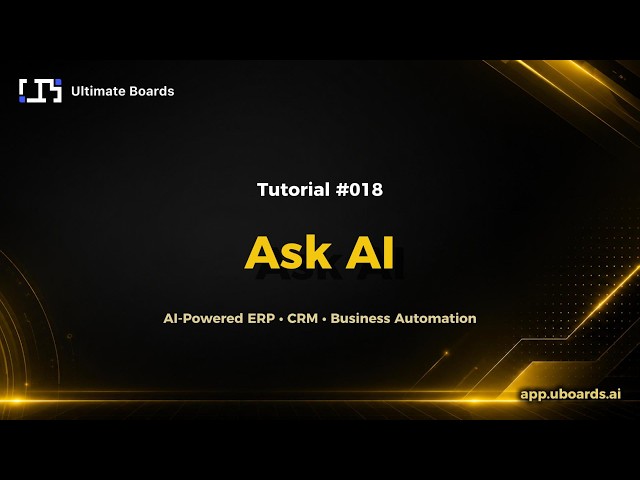 Ultimate Boards

Tutorial #018

Ask AI

AI-Powered ERP • CRM • Business Automation

app.uboards.ai